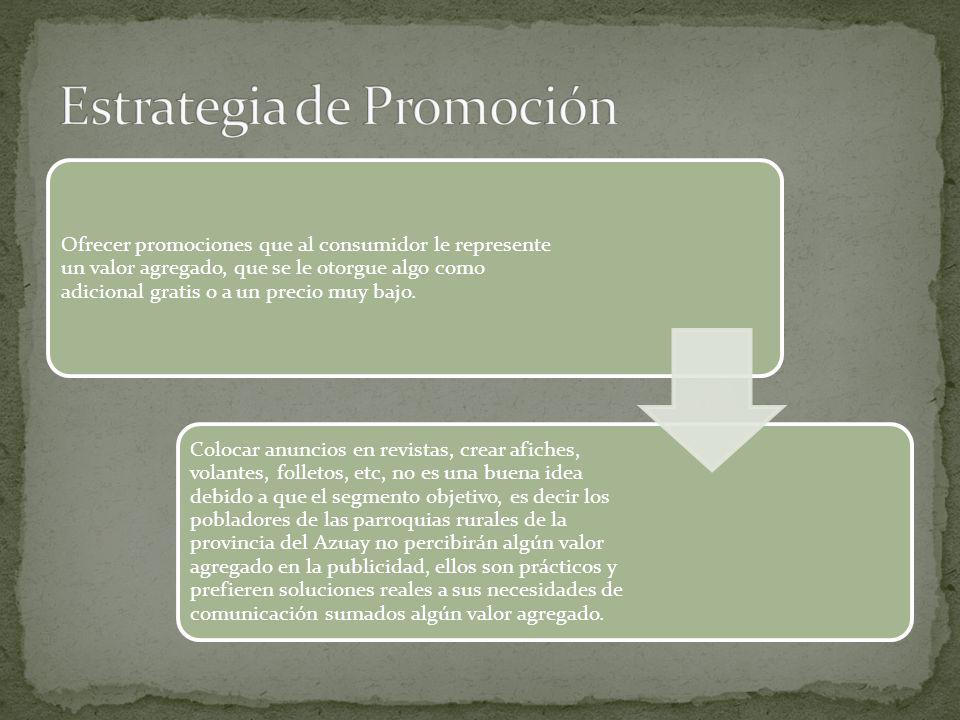 Estrategia de Promoción

Ofrecer promociones que al consumidor le represente un valor agregado, que se le otorgue algo como adicional gratis o a un precio muy bajo.

Colocar anuncios en revistas, crear afiches, volantes, folletos, etc, no es una buena idea debido a que el segmento objetivo, es decir los pobladores de las parroquias rurales de la provincia del Azuay no percibirán algún valor agregado en la publicidad, ellos son prácticos y prefieren soluciones reales a sus necesidades de comunicación sumados algún valor agregado.